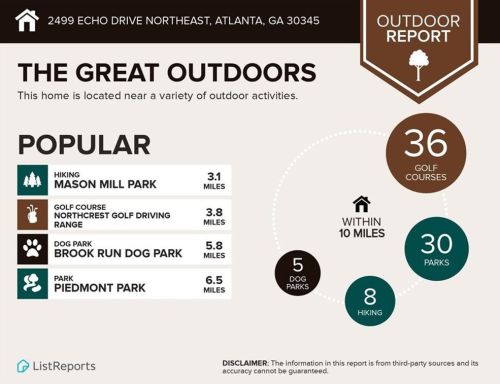 2499 ECHO DRIVE NORTHEAST, ATLANTA, GA 30345

OUTDOOR REPORT

THE GREAT OUTDOORS

This home is located near a variety of outdoor activities.

POPULAR

HIKING
MASON MILL PARK
3.1 MILES

GOLF COURSE
NORTHCREST GOLF DRIVING RANGE
3.8 MILES

DOG PARK
BROOK RUN DOG PARK
5.8 MILES

PARK
PIEDMONT PARK
6.5 MILES

36 GOLF COURSES

WITHIN 10 MILES

30 PARKS

5 DOG PARKS

8 HIKING

ListReports

DISCLAIMER: The information in this report is from third-party sources and its accuracy cannot be guaranteed.